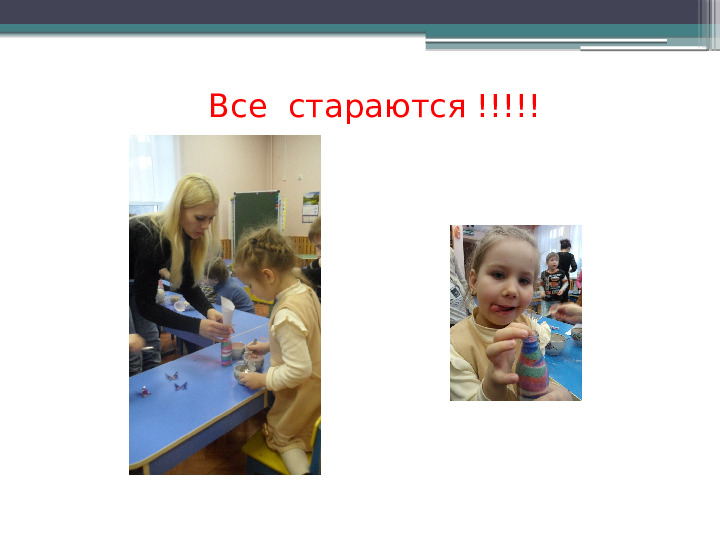 Все стараются !!!!!